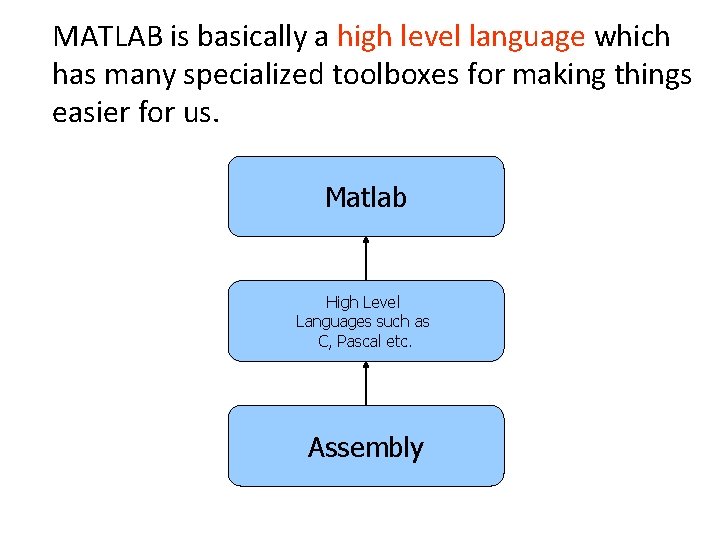 MATLAB is basically a high level language which has many specialized toolboxes for making things easier for us.

Matlab

High Level
Languages such as
C, Pascal etc.

Assembly